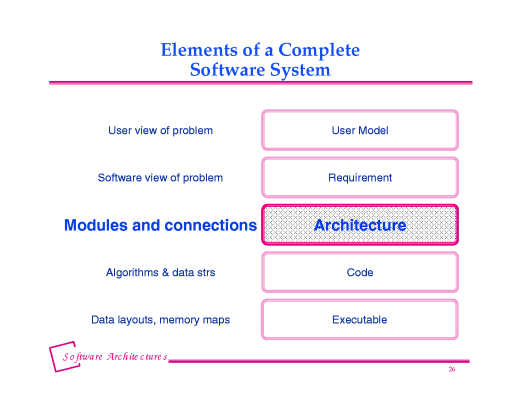 Elements of a Complete Software System

User view of problem
User Model

Software view of problem
Requirement

Modules and connections
Architecture

Algorithms & data strs
Code

Data layouts, memory maps
Executable

Software Architectures

26